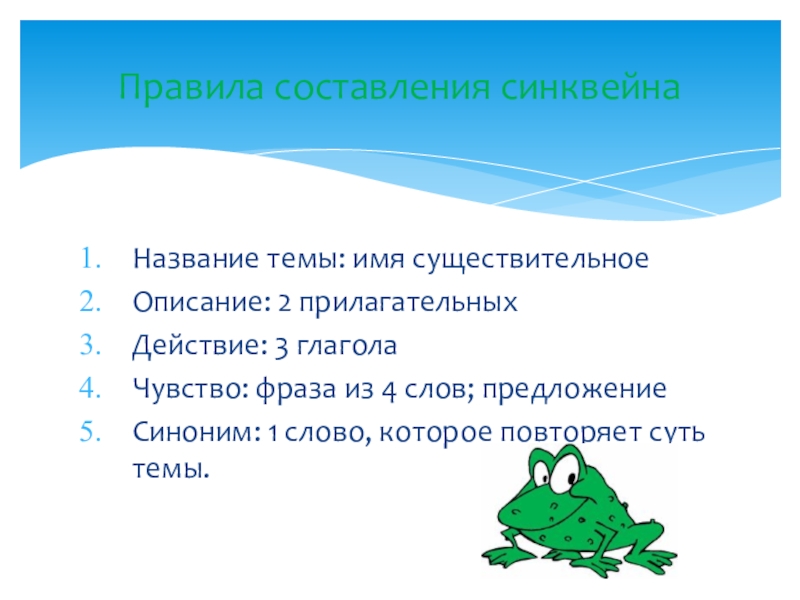 Правила составления синквейна

1. Название темы: имя существительное
2. Описание: 2 прилагательных
3. Действие: 3 глагола
4. Чувство: фраза из 4 слов; предложение
5. Синоним: 1 слово, которое повторяет суть темы.